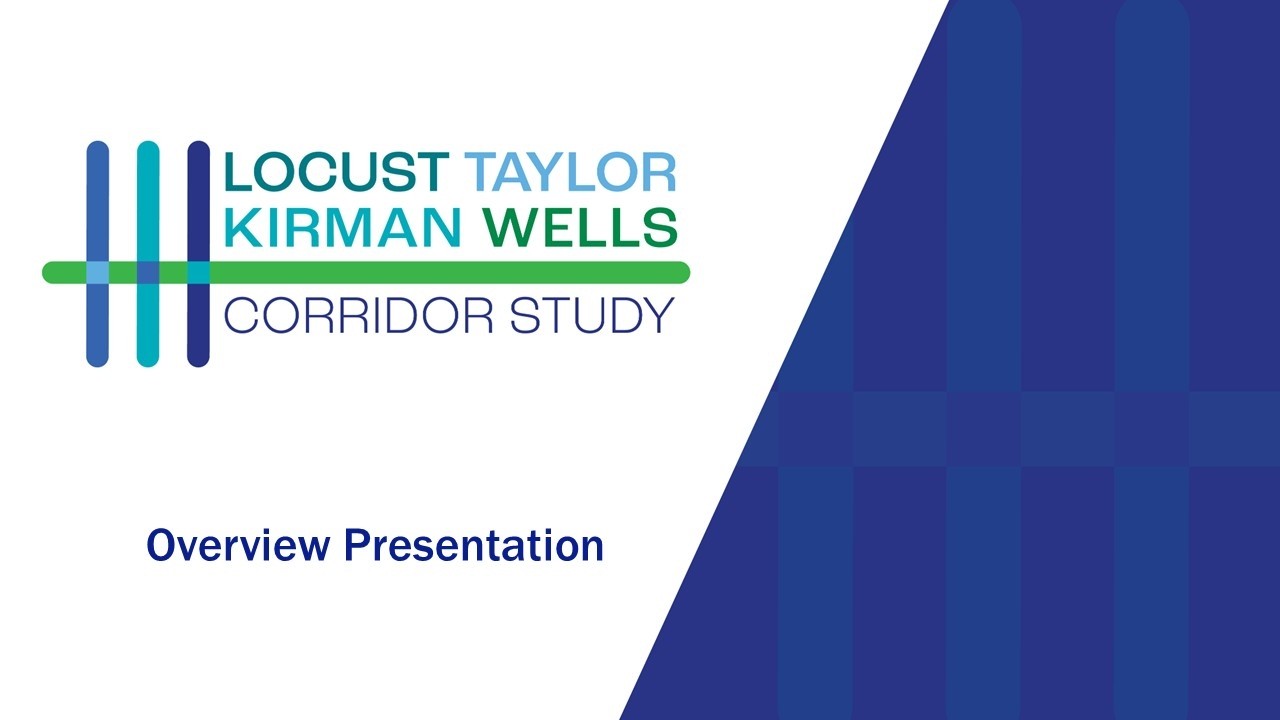 LOCUST TAYLOR
KIRMAN WELLS
CORRIDOR STUDY

Overview Presentation